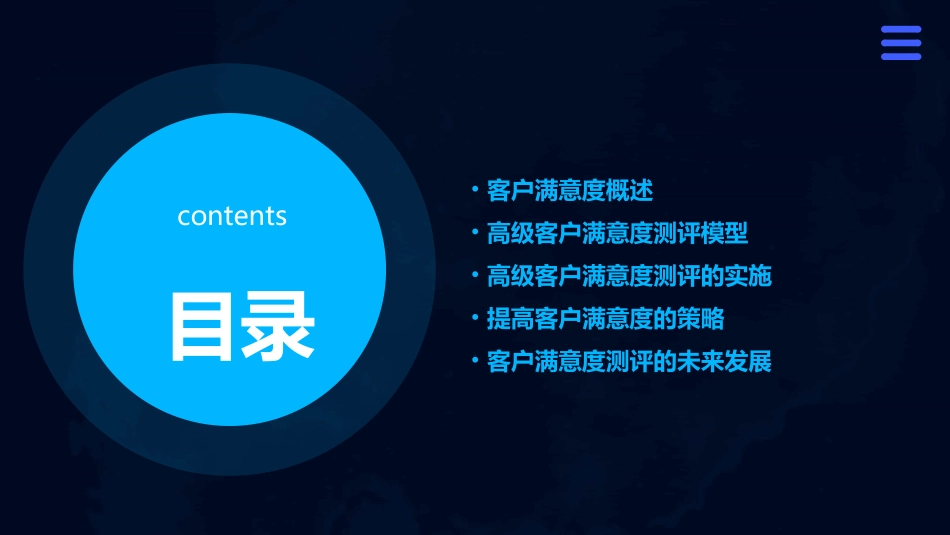 contents

目录

• 客户满意度概述
• 高级客户满意度测评模型
• 高级客户满意度测评的实施
• 提高客户满意度的策略
• 客户满意度测评的未来发展